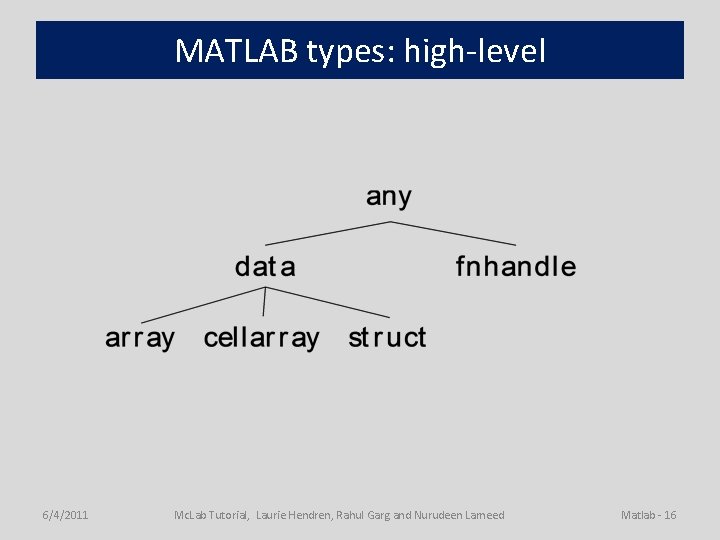 MATLAB types: high-level

any

data

fnhandle

array

cellarray

struct

6/4/2011

McLab Tutorial, Laurie Hendren, Rahul Garg and Nurudeen Lameed

Matlab - 16